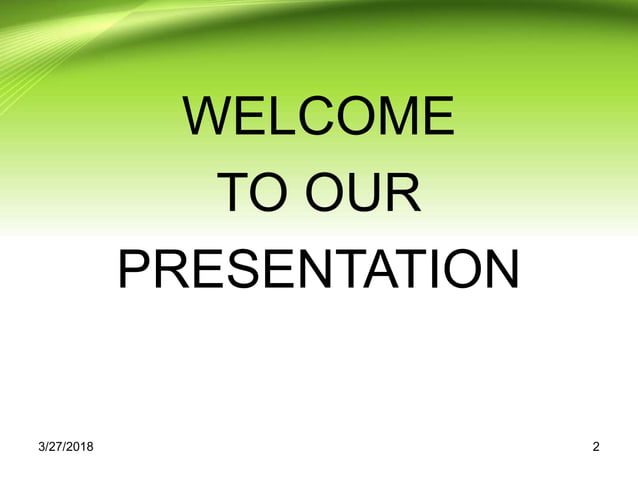 WELCOME
TO OUR
PRESENTATION

3/27/2018

2